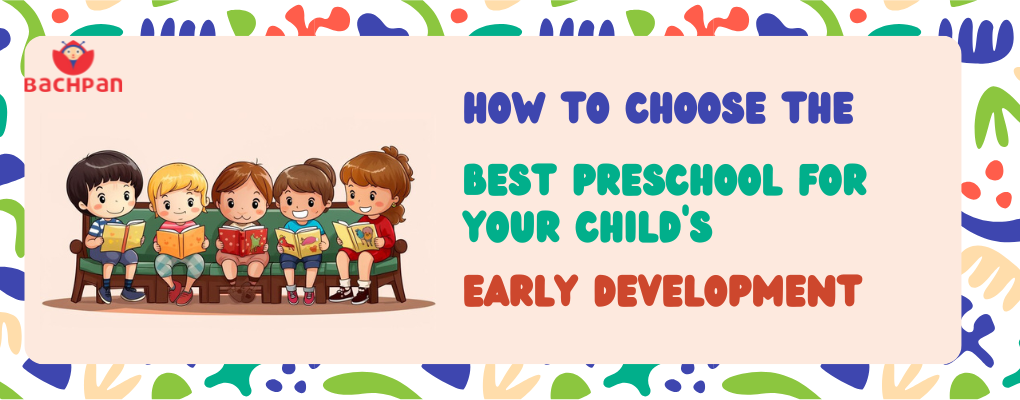 BACHPAN

HOW TO CHOOSE THE

BEST PRESCHOOL FOR YOUR CHILD'S

EARLY DEVELOPMENT